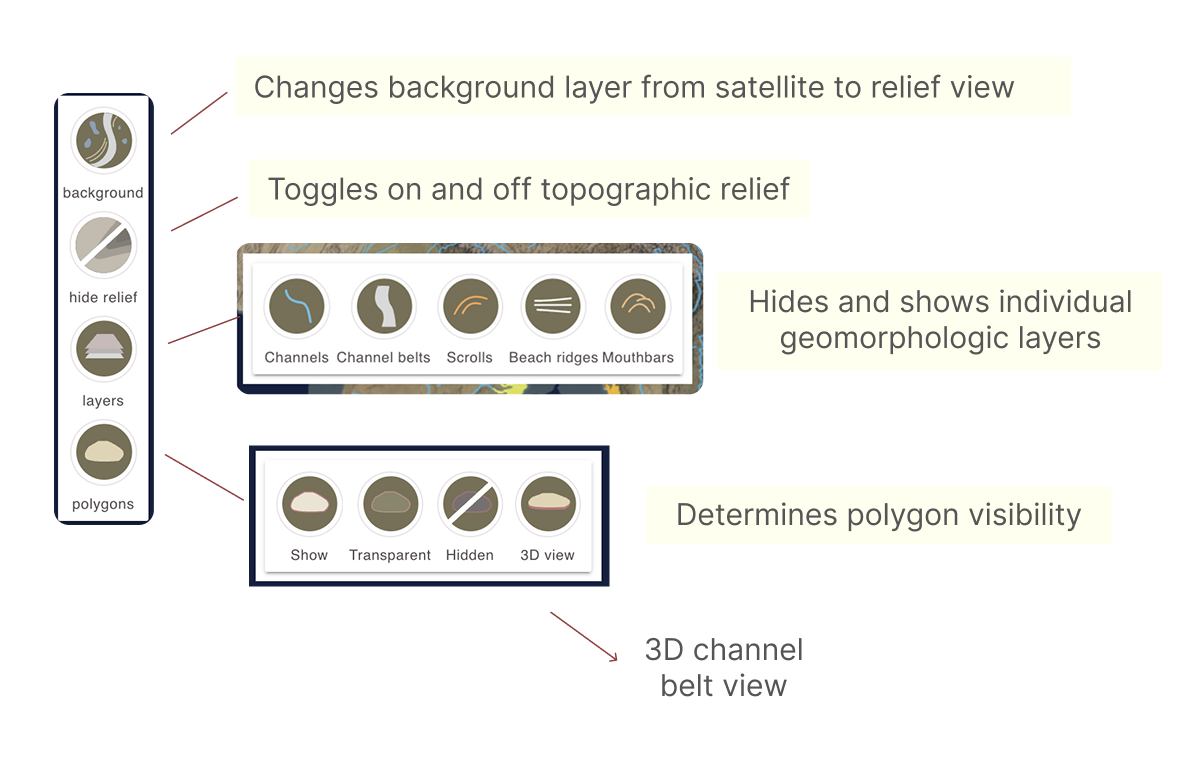 background

hide relief

layers

polygons

Changes background layer from satellite to relief view

Toggles on and off topographic relief

Channels Channel belts Scrolls Beach ridges Mouthbars

Hides and shows individual geomorphologic layers

Show Transparent Hidden 3D view

Determines polygon visibility

3D channel belt view